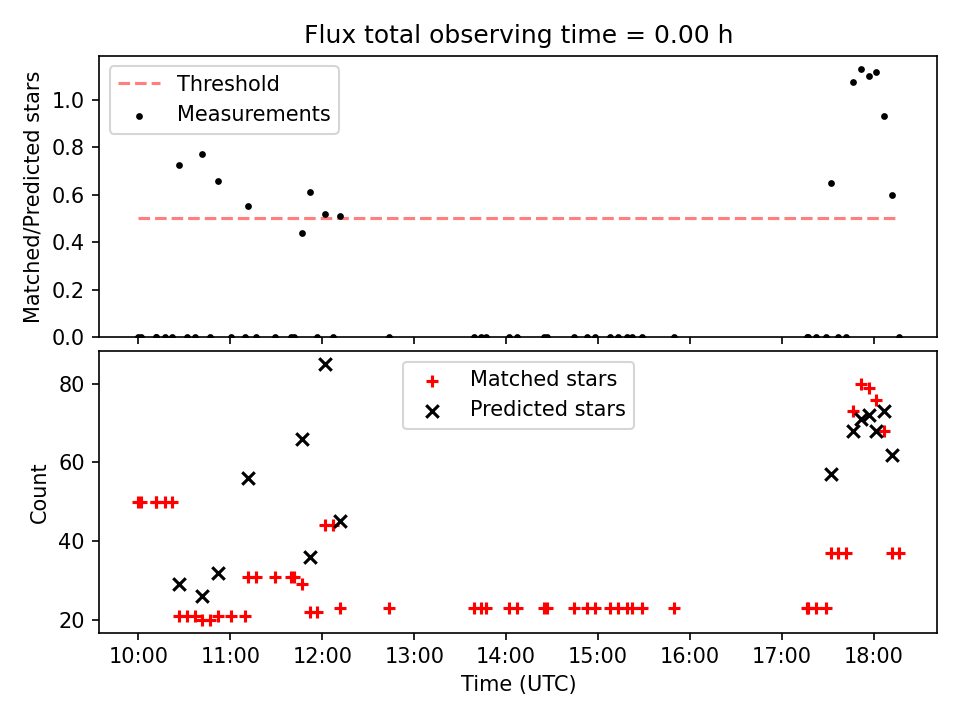 Flux total observing time = 0.00 h

Threshold
Measurements

Matched/Predicted stars

1.0
0.8
0.6
0.4
0.2
0.0

Matched stars
Predicted stars

Count

80
60
40
20

10:00 11:00 12:00 13:00 14:00 15:00 16:00 17:00 18:00

Time (UTC)